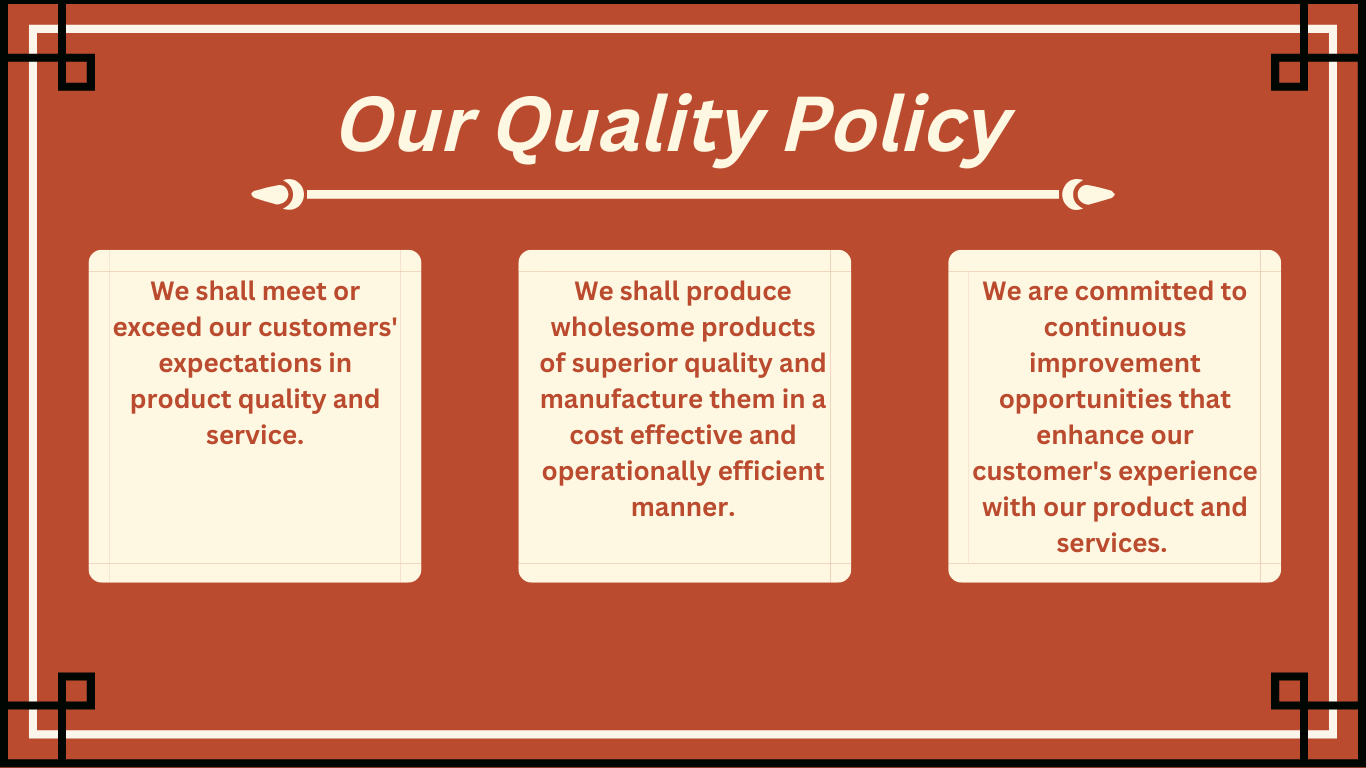 Our Quality Policy

We shall meet or exceed our customers' expectations in product quality and service.

We shall produce wholesome products of superior quality and manufacture them in a cost effective and operationally efficient manner.

We are committed to continuous improvement opportunities that enhance our customer's experience with our product and services.